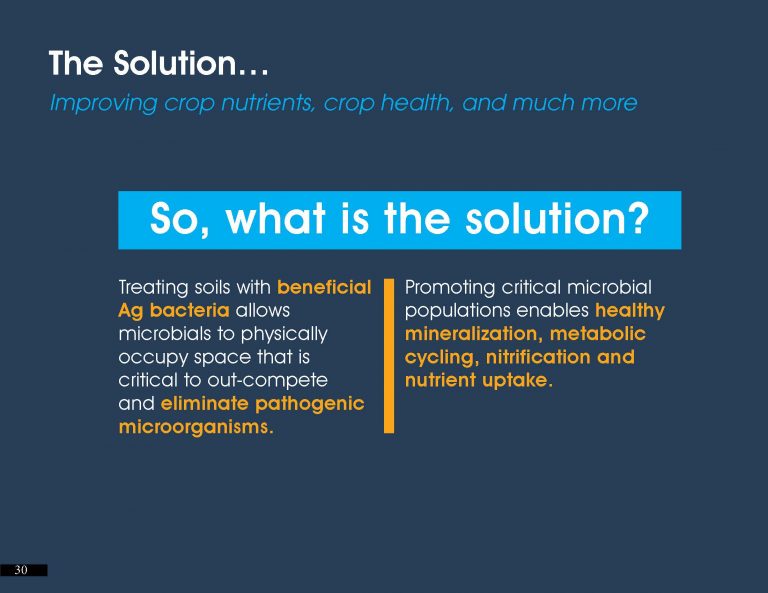 The Solution…

Improving crop nutrients, crop health, and much more

So, what is the solution?

Treating soils with beneficial Ag bacteria allows microbials to physically occupy space that is critical to out-compete and eliminate pathogenic microorganisms.

Promoting critical microbial populations enables healthy mineralization, metabolic cycling, nitrification and nutrient uptake.

30